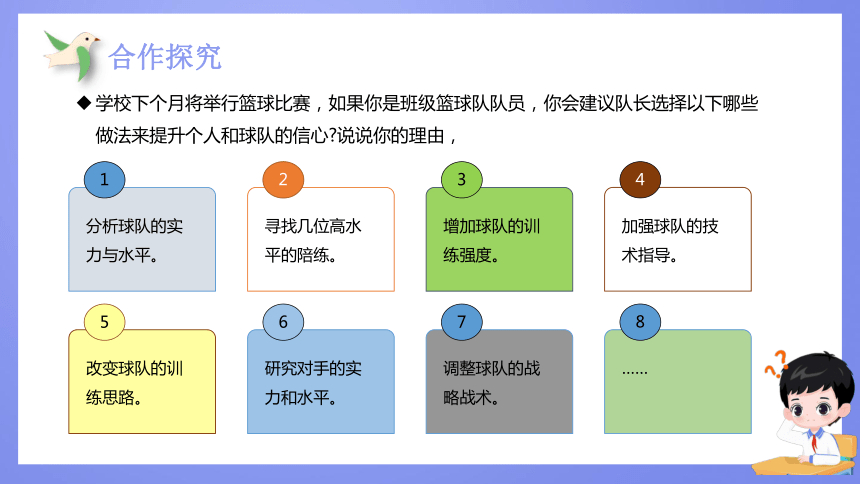 合作探究

◆ 学校下个月将举行篮球比赛，如果你是班级篮球队队员，你会建议队长选择以下哪些做法来提升个人和球队的信心?说说你的理由，

1
分析球队的实力与水平。

2
寻找几位高水平的陪练。

3
增加球队的训练强度。

4
加强球队的技术指导。

5
改变球队的训练思路。

6
研究对手的实力和水平。

7
调整球队的战略战术。

8
……